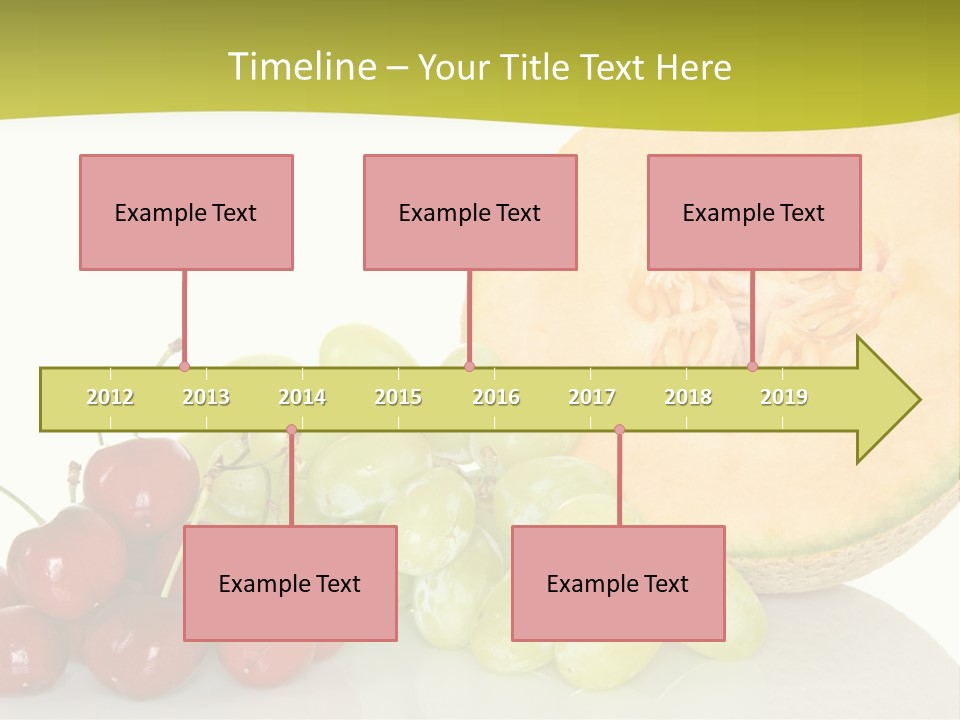 Timeline – Your Title Text Here

Example Text

Example Text

Example Text

2012 2013 2014 2015 2016 2017 2018 2019

Example Text

Example Text